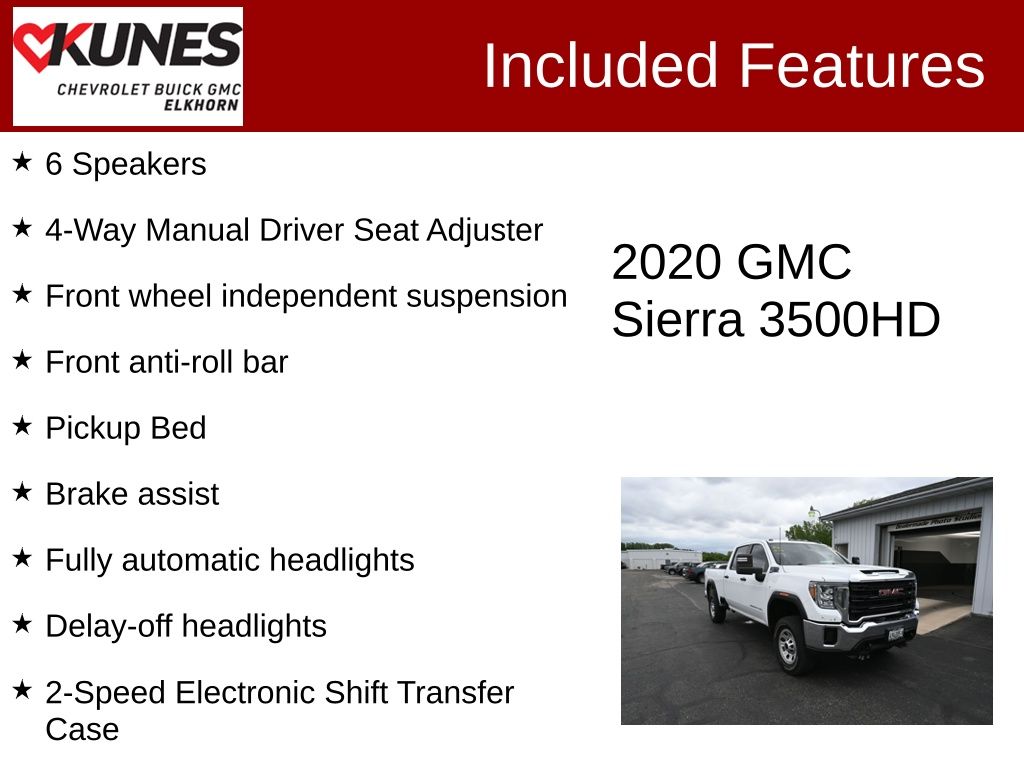 KUNES
CHEVROLET BUICK GMC
ELKHORN

Included Features

★ 6 Speakers

★ 4-Way Manual Driver Seat Adjuster

★ Front wheel independent suspension

★ Front anti-roll bar

★ Pickup Bed

★ Brake assist

★ Fully automatic headlights

★ Delay-off headlights

★ 2-Speed Electronic Shift Transfer Case

2020 GMC Sierra 3500HD

GMC